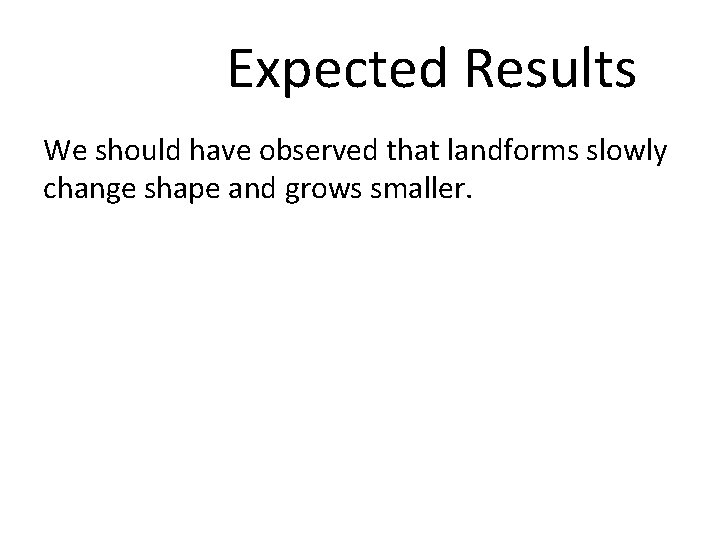 Expected Results

We should have observed that landforms slowly change shape and grows smaller.